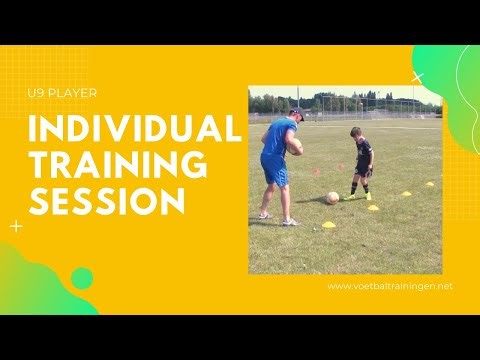 U9 PLAYER

INDIVIDUAL TRAINING SESSION

www.voetbaltrainingen.net